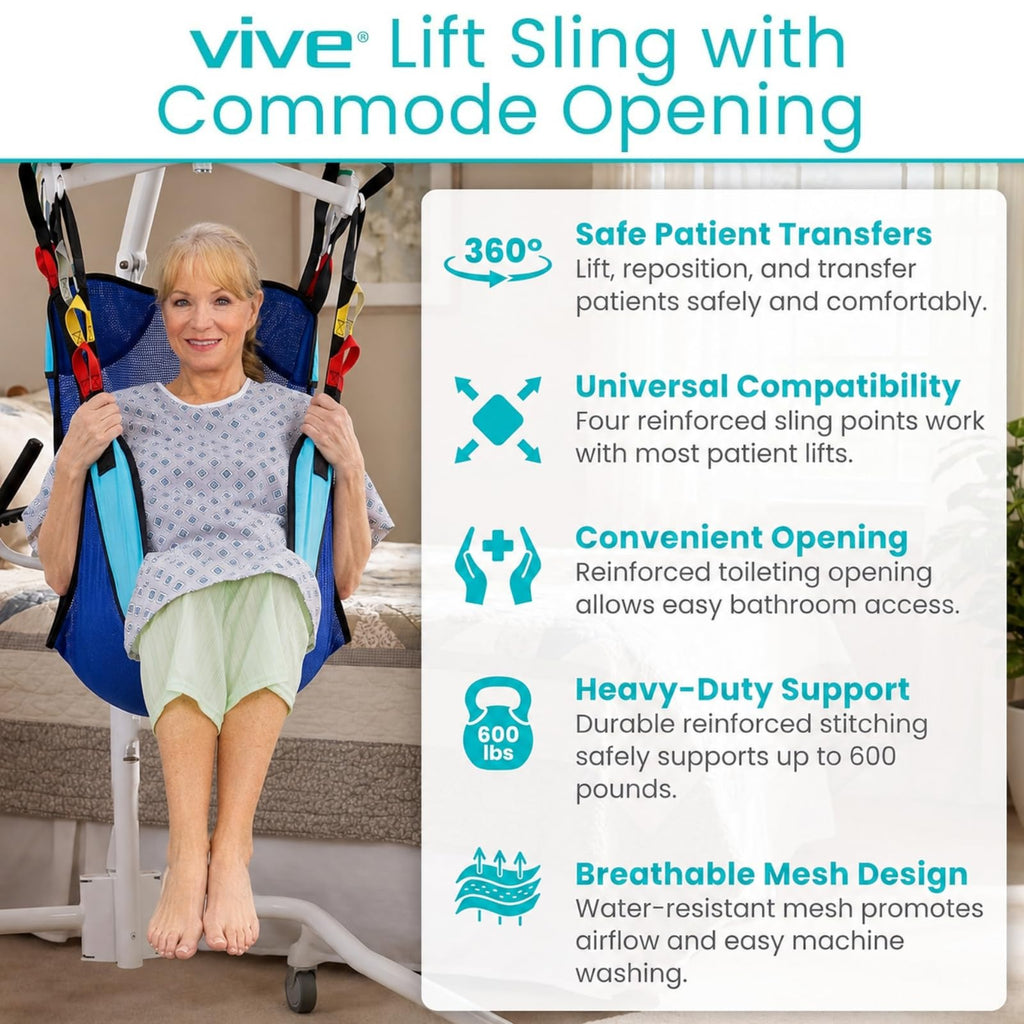 vive® Lift Sling with Commode Opening

360°

Safe Patient Transfers
Lift, reposition, and transfer patients safely and comfortably.

Universal Compatibility
Four reinforced sling points work with most patient lifts.

Convenient Opening
Reinforced toileting opening allows easy bathroom access.

600 lbs

Heavy-Duty Support
Durable reinforced stitching safely supports up to 600 pounds.

Breathable Mesh Design
Water-resistant mesh promotes airflow and easy machine washing.